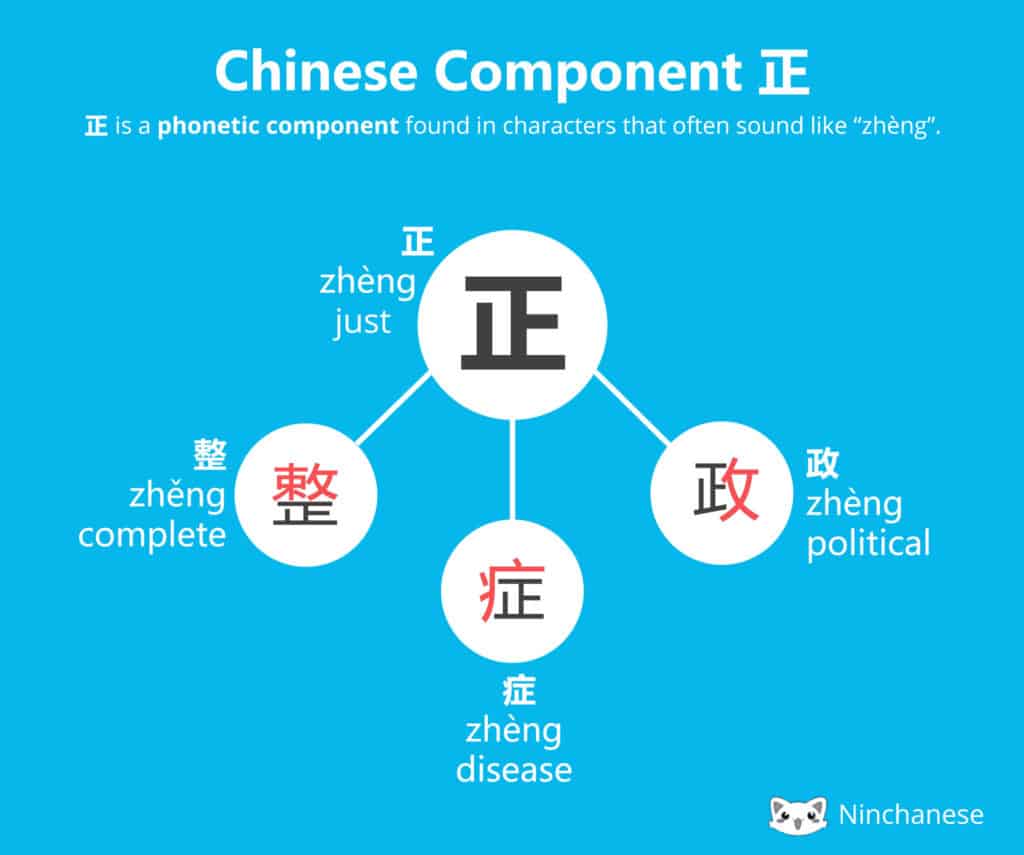 Chinese Component 正

正 is a phonetic component found in characters that often sound like “zhèng”.

正
zhèng
just

正

整
zhěng
complete

整

症

症
zhèng
disease

政

政
zhèng
political

Ninchanese